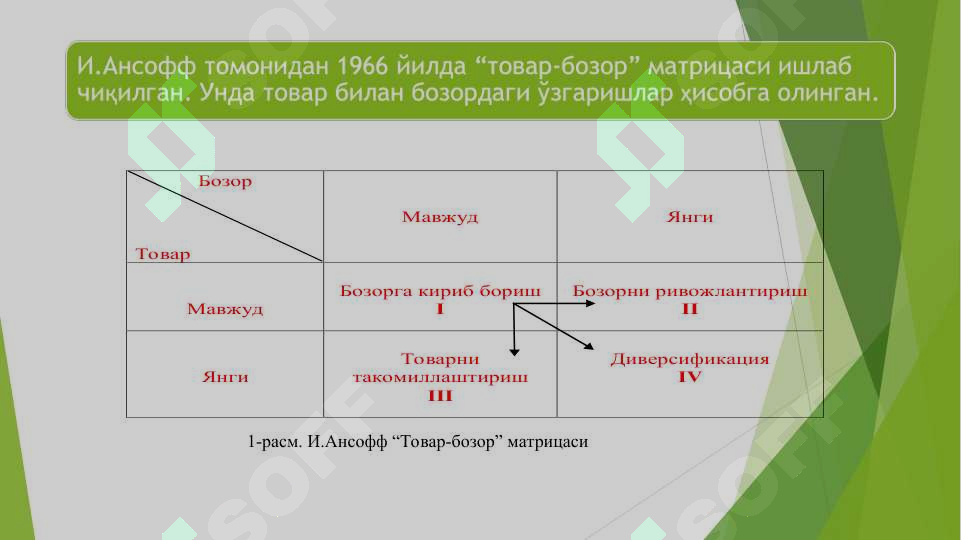 И.Ансофф томонидан 1966 йилда “товар-бозор” матрицаси ишлаб чиқилган. Унда товар билан бозордаги ўзгаришлар ҳисобга олинган.

| Бозор / Товар | Мавжуд | Янги |
|---|---|---|
| Мавжуд | Бозорга кириб бориш I | Бозорни ривожлантириш II |
| Янги | Товарни такомиллаштириш III | Диверсификация IV |

1-расм. И.Ансофф “Товар-бозор” матрицаси